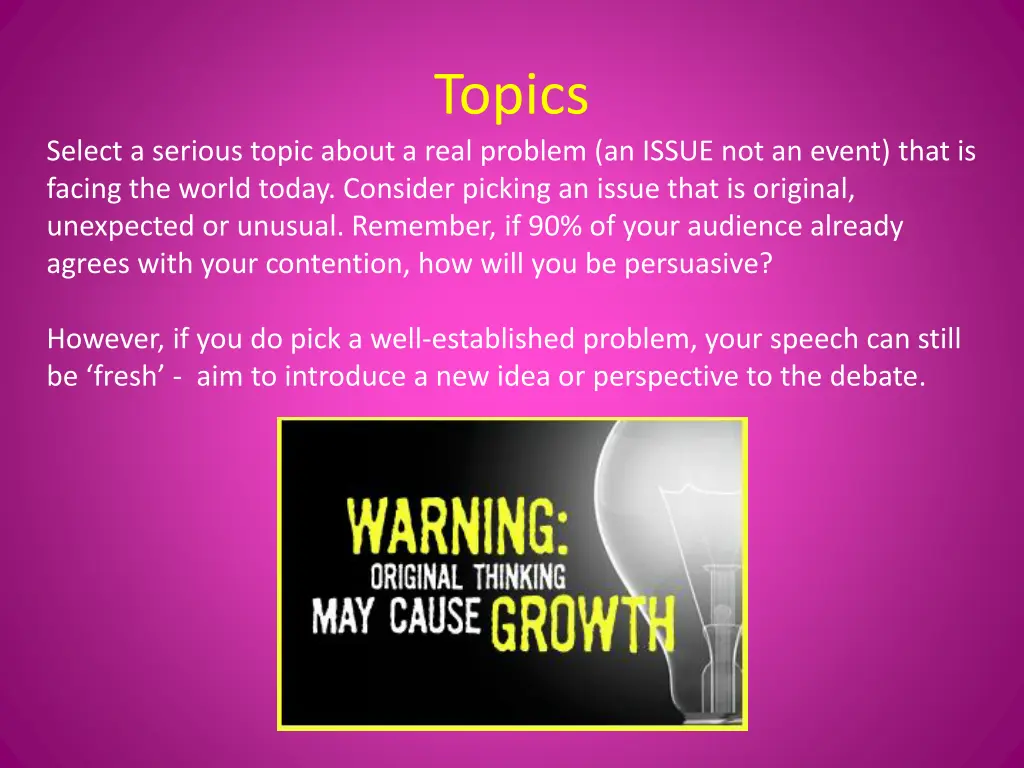 Topics

Select a serious topic about a real problem (an ISSUE not an event) that is facing the world today. Consider picking an issue that is original, unexpected or unusual. Remember, if 90% of your audience already agrees with your contention, how will you be persuasive?

However, if you do pick a well-established problem, your speech can still be ‘fresh’ - aim to introduce a new idea or perspective to the debate.

WARNING:
ORIGINAL THINKING
MAY CAUSE GROWTH